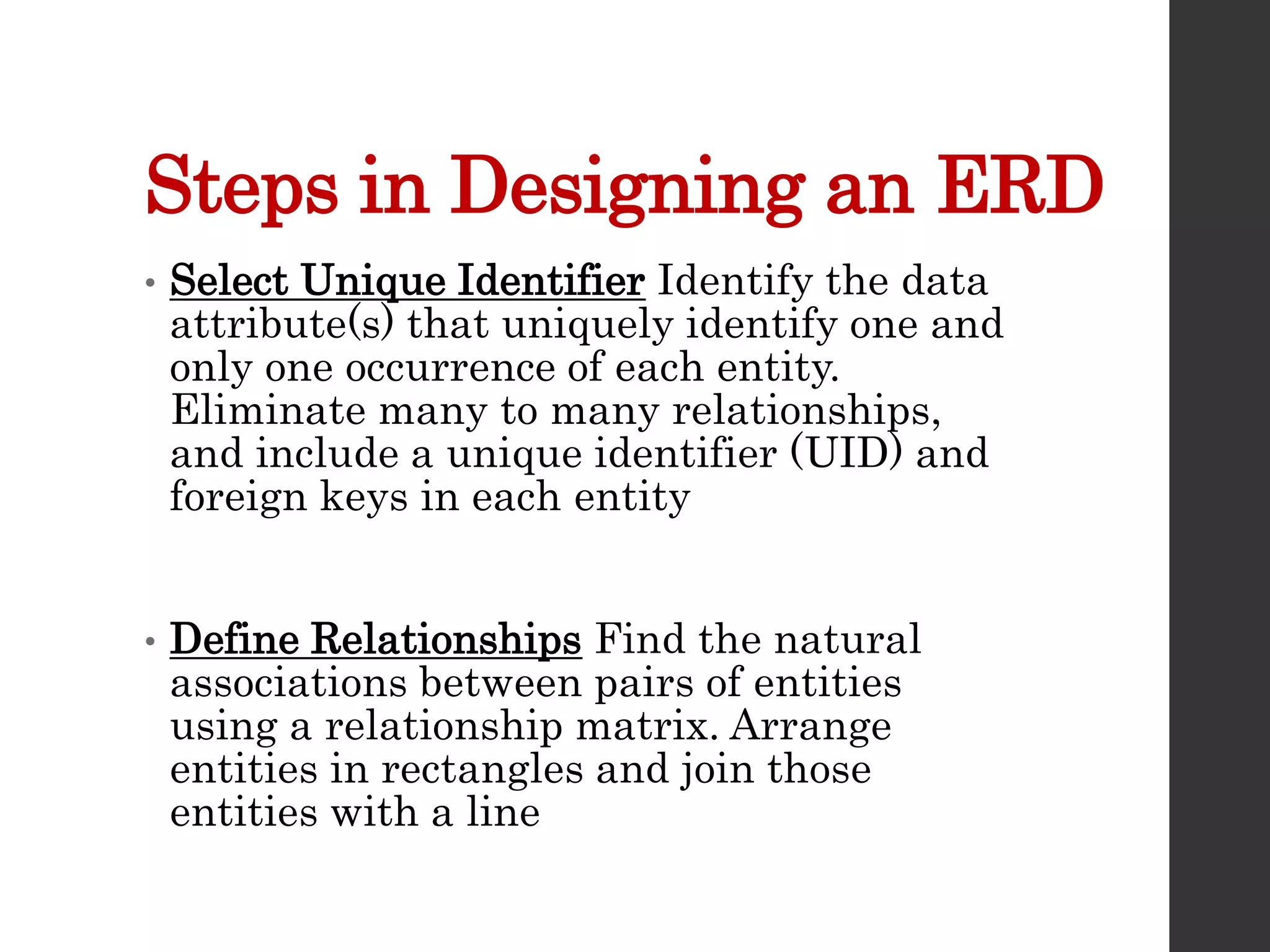 Steps in Designing an ERD

• Select Unique Identifier Identify the data attribute(s) that uniquely identify one and only one occurrence of each entity. Eliminate many to many relationships, and include a unique identifier (UID) and foreign keys in each entity

• Define Relationships Find the natural associations between pairs of entities using a relationship matrix. Arrange entities in rectangles and join those entities with a line